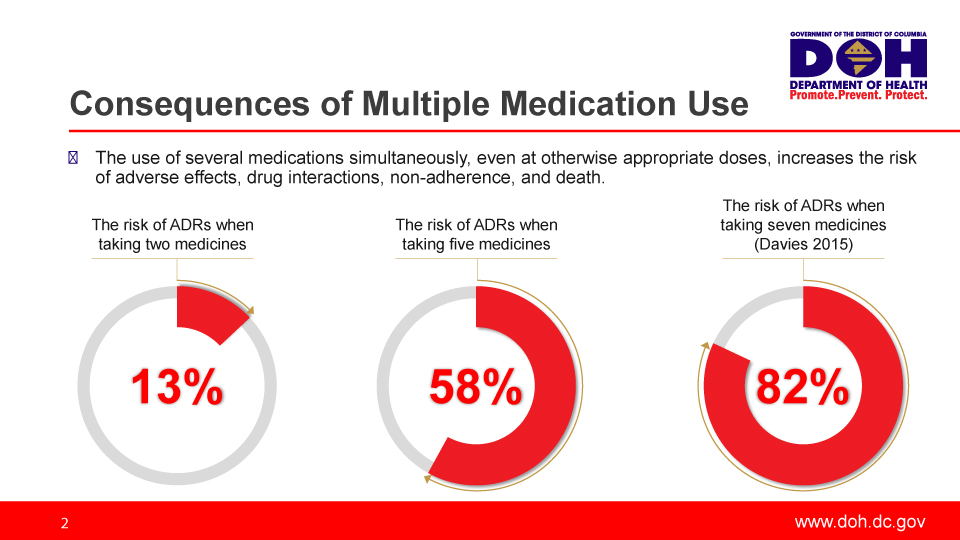 GOVERNMENT OF THE DISTRICT OF COLUMBIA
DOH
DEPARTMENT OF HEALTH
Promote.Prevent. Protect.

Consequences of Multiple Medication Use

The use of several medications simultaneously, even at otherwise appropriate doses, increases the risk of adverse effects, drug interactions, non-adherence, and death.

The risk of ADRs when taking two medicines

13%

The risk of ADRs when taking five medicines

58%

The risk of ADRs when taking seven medicines (Davies 2015)

82%

2

www.doh.dc.gov